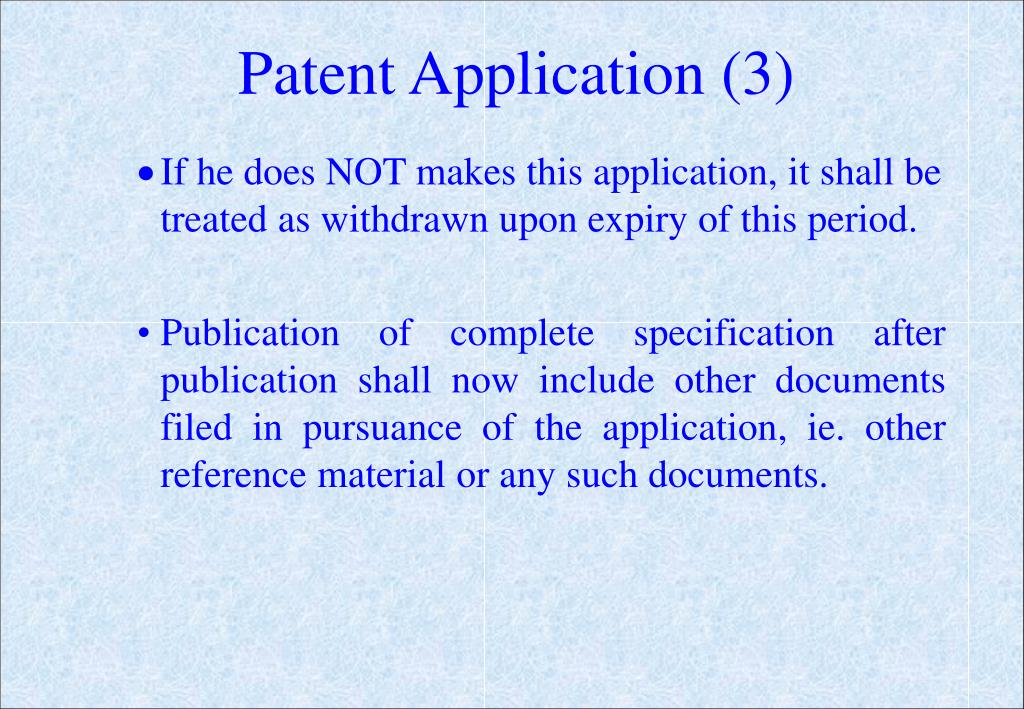 Patent Application (3)

• If he does NOT makes this application, it shall be treated as withdrawn upon expiry of this period.

• Publication of complete specification after publication shall now include other documents filed in pursuance of the application, ie. other reference material or any such documents.